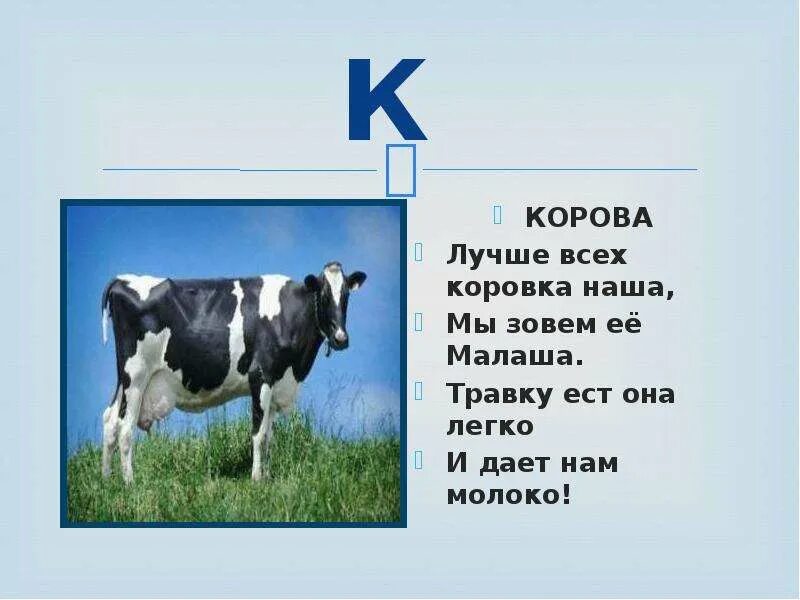 К

КОРОВА

Лучше всех коровка наша,

Мы зовем её Малаша.

Травку ест она легко

И дает нам молоко!